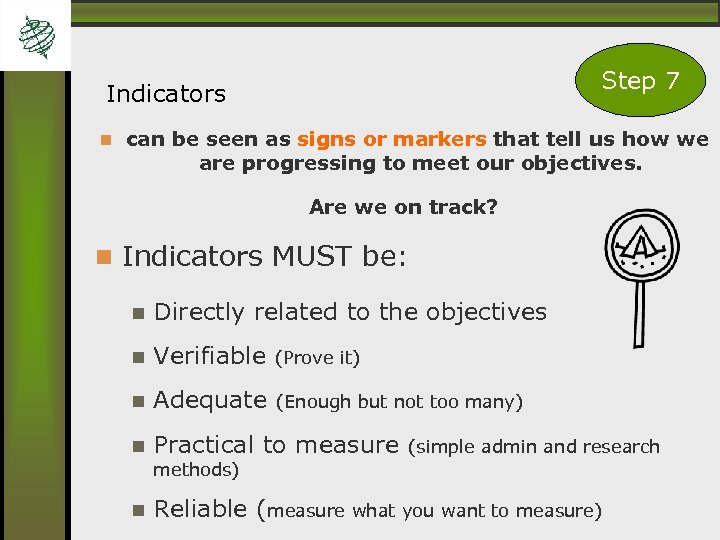 Step 7

Indicators

can be seen as signs or markers that tell us how we are progressing to meet our objectives.

Are we on track?

Indicators MUST be:

Directly related to the objectives

Verifiable (Prove it)

Adequate (Enough but not too many)

Practical to measure (simple admin and research methods)

Reliable (measure what you want to measure)